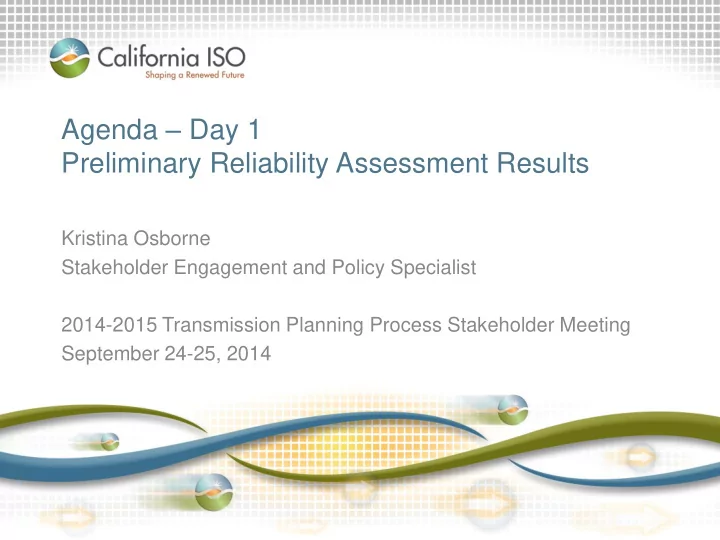 California ISO
Shaping a Renewed Future

Agenda – Day 1
Preliminary Reliability Assessment Results

Kristina Osborne
Stakeholder Engagement and Policy Specialist

2014-2015 Transmission Planning Process Stakeholder Meeting
September 24-25, 2014